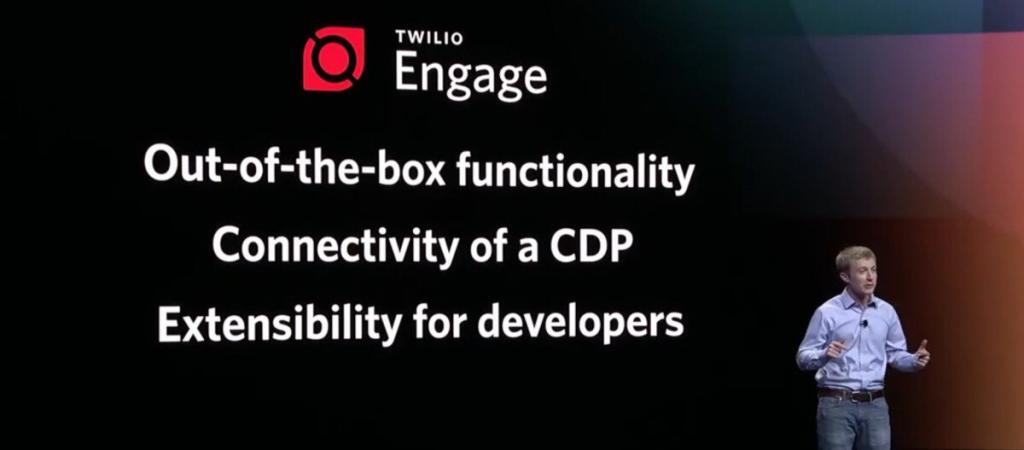 TWILIO
Engage

Out-of-the-box functionality

Connectivity of a CDP

Extensibility for developers